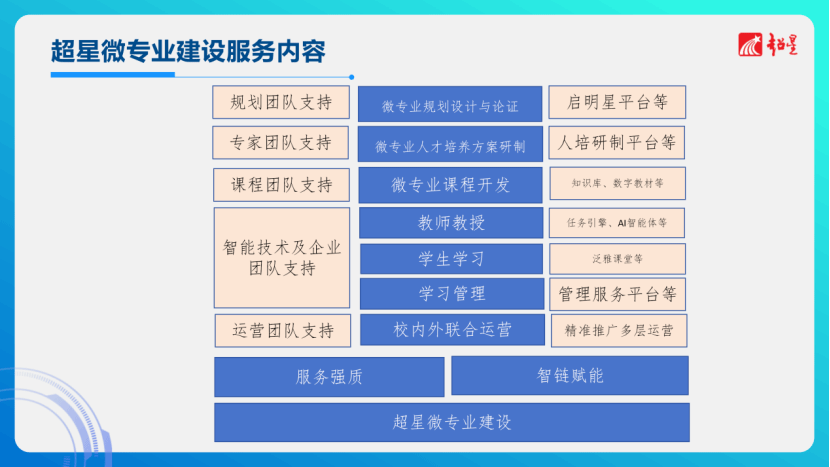 超星微专业建设服务内容

超星

规划团队支持

专家团队支持

课程团队支持

智能技术及企业团队支持

运营团队支持

微专业规划设计与论证

微专业人才培养方案研制

微专业课程开发

教师教授

学生学习

学习管理

校内外联合运营

启明星平台等

人培研制平台等

知识库、数字教材等

任务引擎、AI智能体等

泛雅课堂等

管理服务平台等

精准推广多层运营

服务强质

智链赋能

超星微专业建设